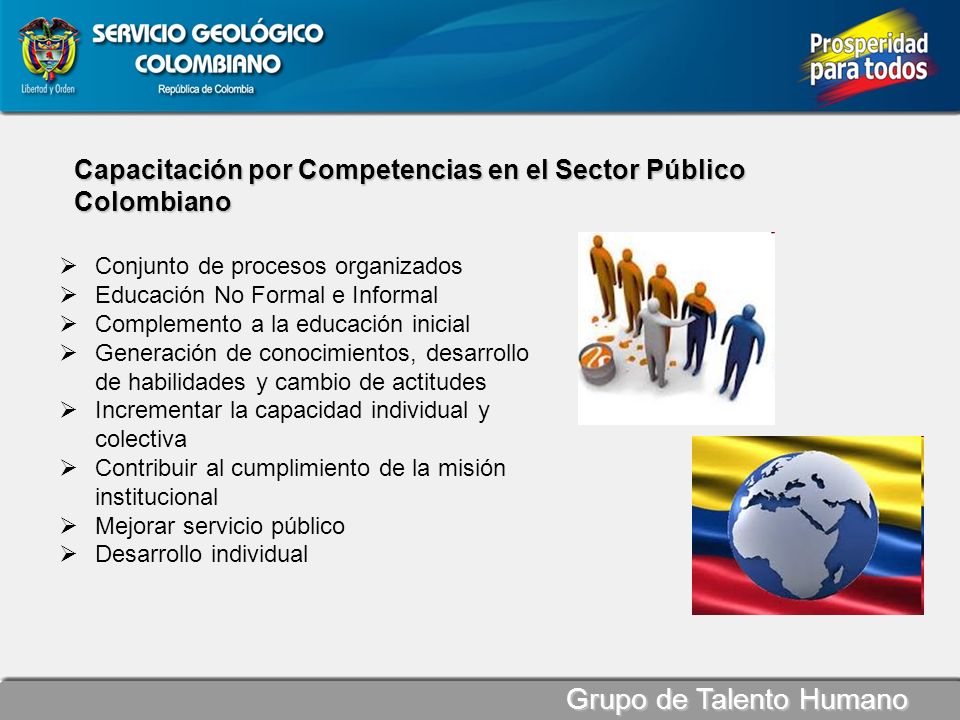 Libertad y Orden

SERVICIO GEOLÓGICO COLOMBIANO
República de Colombia

Prosperidad para todos

Capacitación por Competencias en el Sector Público Colombiano

➢ Conjunto de procesos organizados
➢ Educación No Formal e Informal
➢ Complemento a la educación inicial
➢ Generación de conocimientos, desarrollo de habilidades y cambio de actitudes
➢ Incrementar la capacidad individual y colectiva
➢ Contribuir al cumplimiento de la misión institucional
➢ Mejorar servicio público
➢ Desarrollo individual

Grupo de Talento Humano